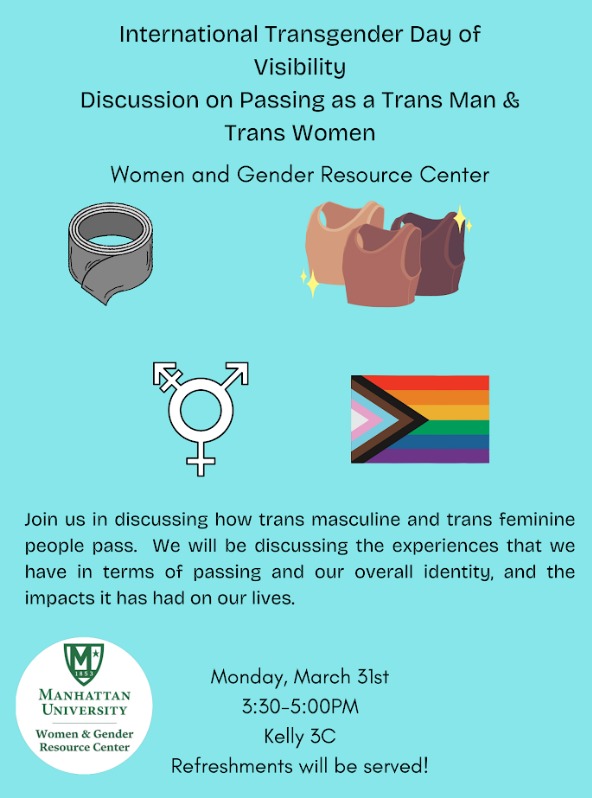 International Transgender Day of Visibility
Discussion on Passing as a Trans Man & Trans Women

Women and Gender Resource Center

Join us in discussing how trans masculine and trans feminine people pass. We will be discussing the experiences that we have in terms of passing and our overall identity, and the impacts it has had on our lives.

M 1853
MANHATTAN UNIVERSITY
Women & Gender Resource Center

Monday, March 31st
3:30-5:00PM
Kelly 3C
Refreshments will be served!